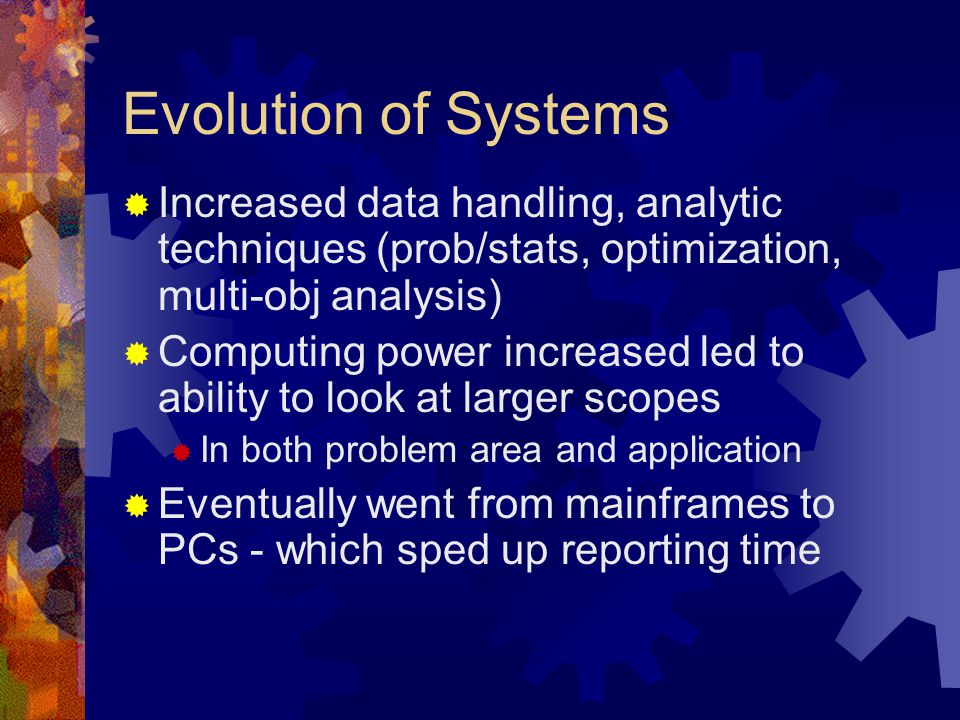 Evolution of Systems

Increased data handling, analytic techniques (prob/stats, optimization, multi-obj analysis)

Computing power increased led to ability to look at larger scopes

In both problem area and application

Eventually went from mainframes to PCs - which sped up reporting time